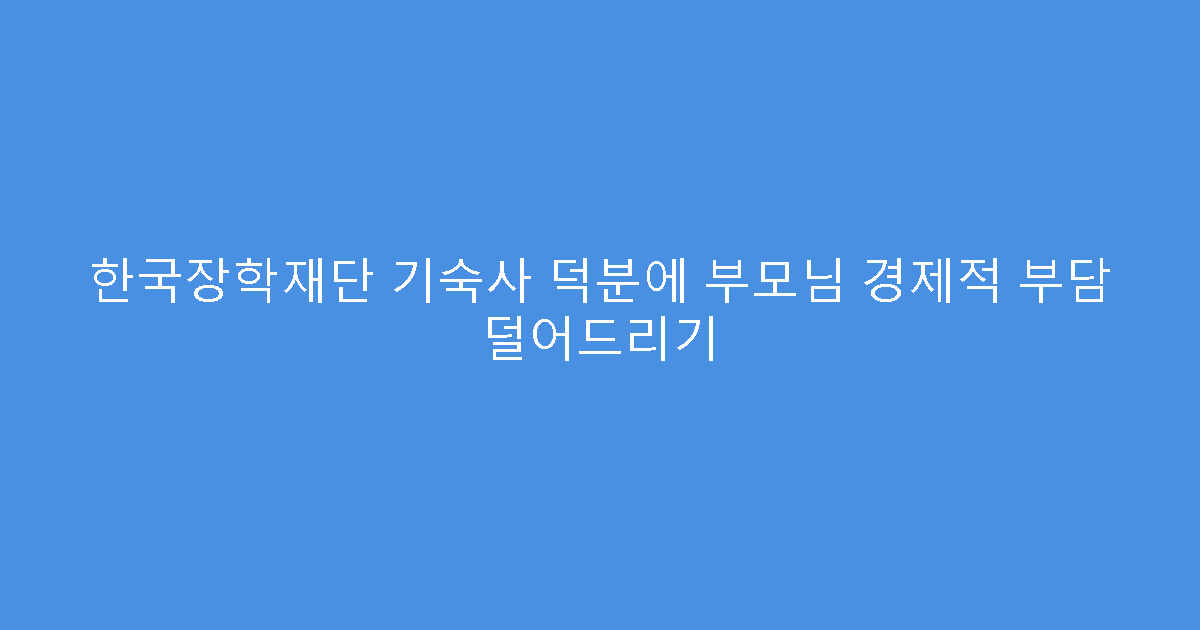 한국장학재단 기숙사 덕분에 부모님 경제적 부담 덜어드리기